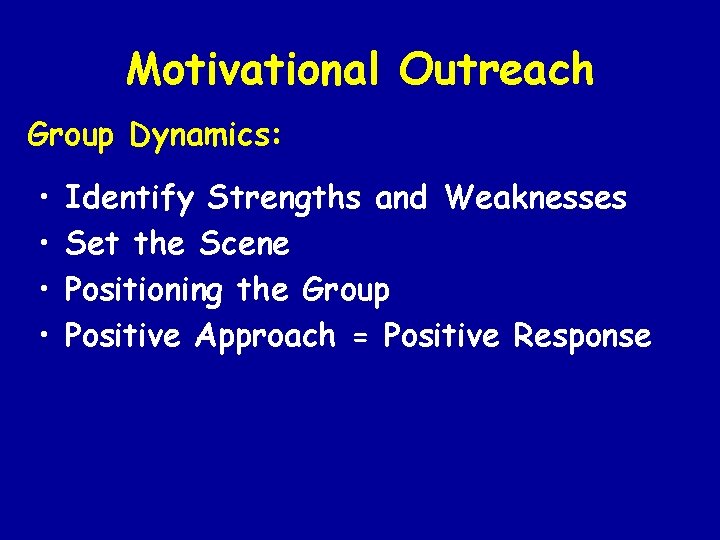 Motivational Outreach

Group Dynamics:

• Identify Strengths and Weaknesses
• Set the Scene
• Positioning the Group
• Positive Approach = Positive Response